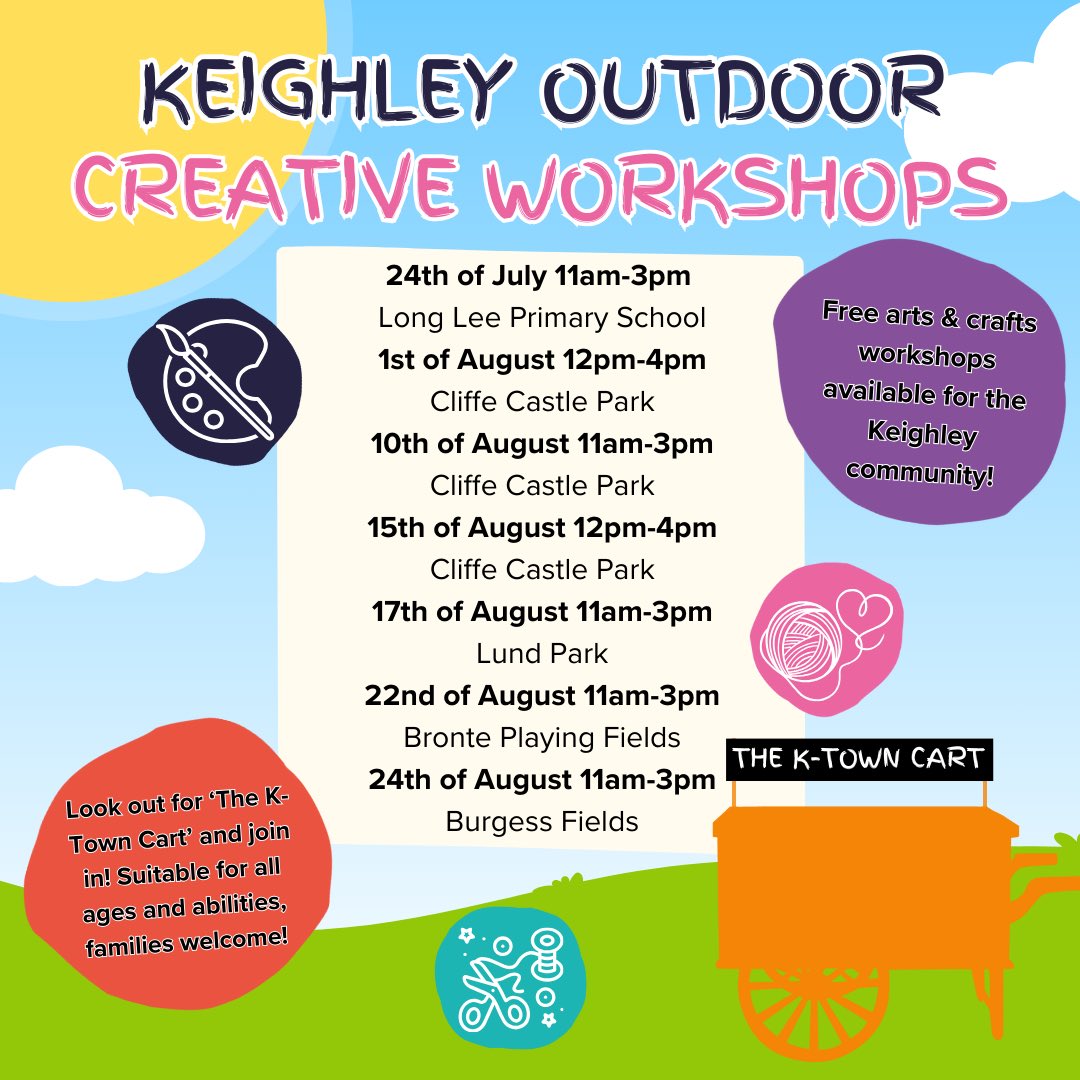 KEIGHLEY OUTDOOR CREATIVE WORKSHOPS

24th of July 11am-3pm
Long Lee Primary School
1st of August 12pm-4pm
Cliffe Castle Park
10th of August 11am-3pm
Cliffe Castle Park
15th of August 12pm-4pm
Cliffe Castle Park
17th of August 11am-3pm
Lund Park
22nd of August 11am-3pm
Bronte Playing Fields
24th of August 11am-3pm
Burgess Fields

Free arts & crafts workshops available for the Keighley community!

Look out for 'The K-Town Cart' and join in! Suitable for all ages and abilities, families welcome!

THE K-TOWN CART